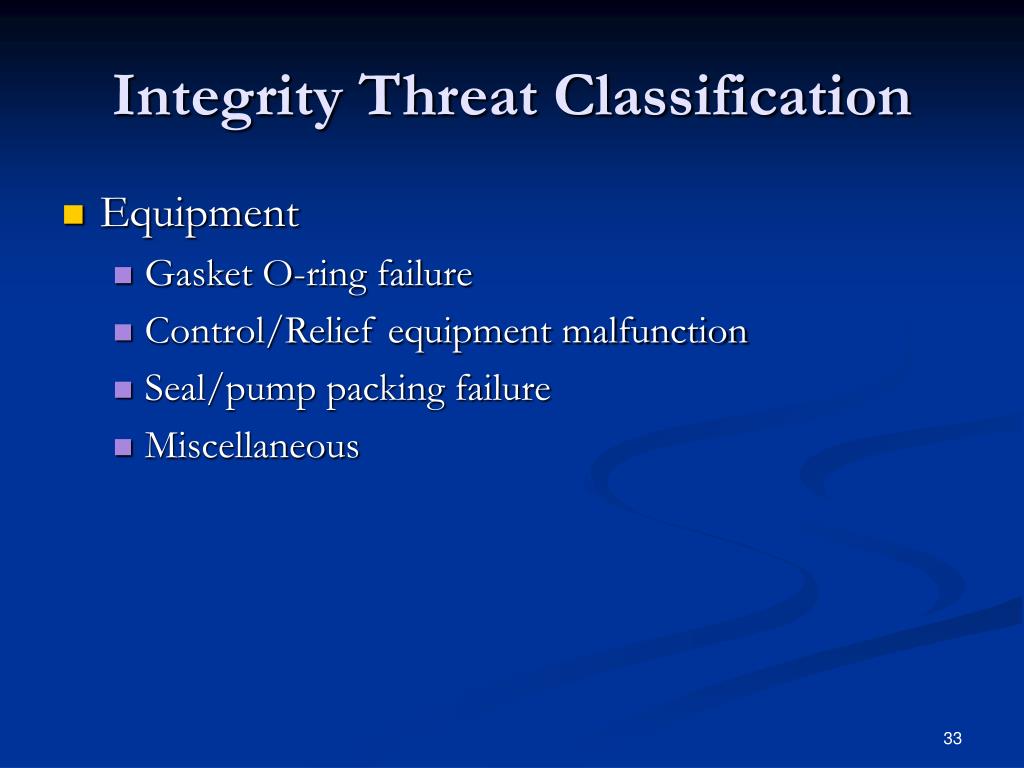 Integrity Threat Classification

Equipment

Gasket O-ring failure

Control/Relief equipment malfunction

Seal/pump packing failure

Miscellaneous

33